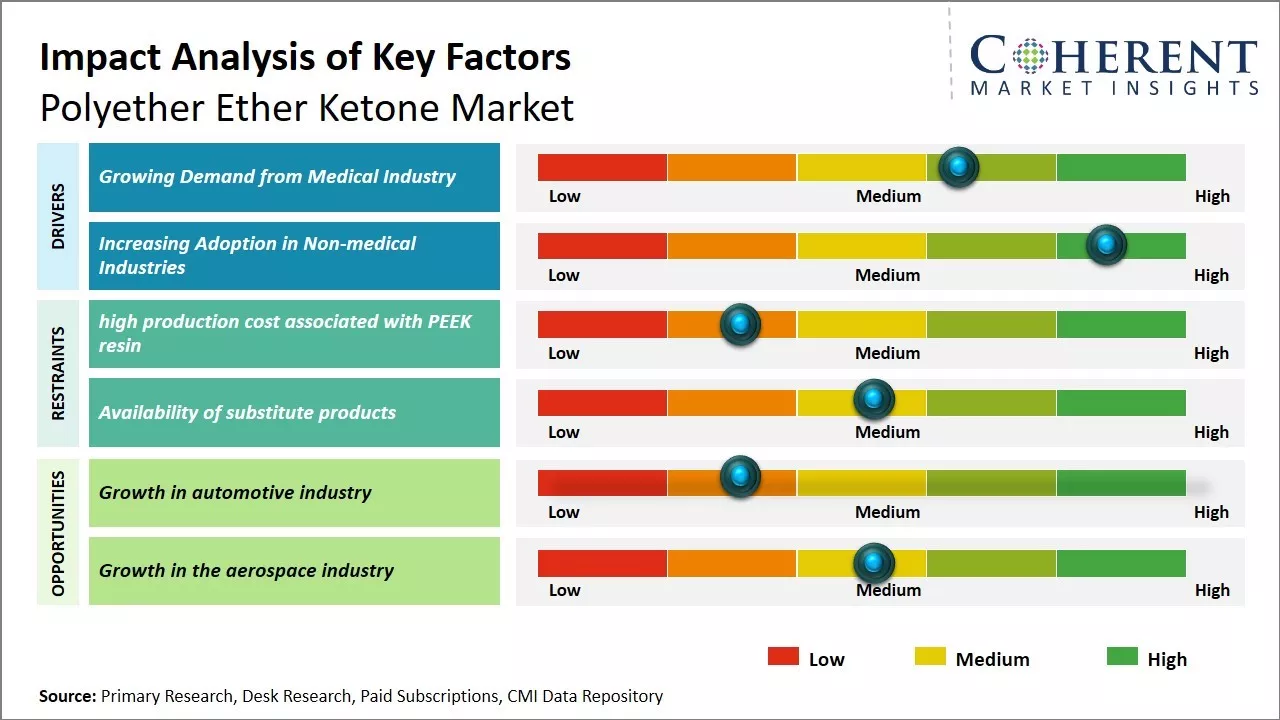 Impact Analysis of Key Factors
Polyether Ether Ketone Market

COHERENT
MARKET INSIGHTS

DRIVERS

Growing Demand from Medical Industry
Low Medium High

Increasing Adoption in Non-medical Industries
Low Medium High

RESTRAINTS

high production cost associated with PEEK resin
Low Medium High

Availability of substitute products
Low Medium High

OPPORTUNITIES

Growth in automotive industry
Low Medium High

Growth in the aerospace industry
Low Medium High

Low Medium High

Source: Primary Research, Desk Research, Paid Subscriptions, CMI Data Repository